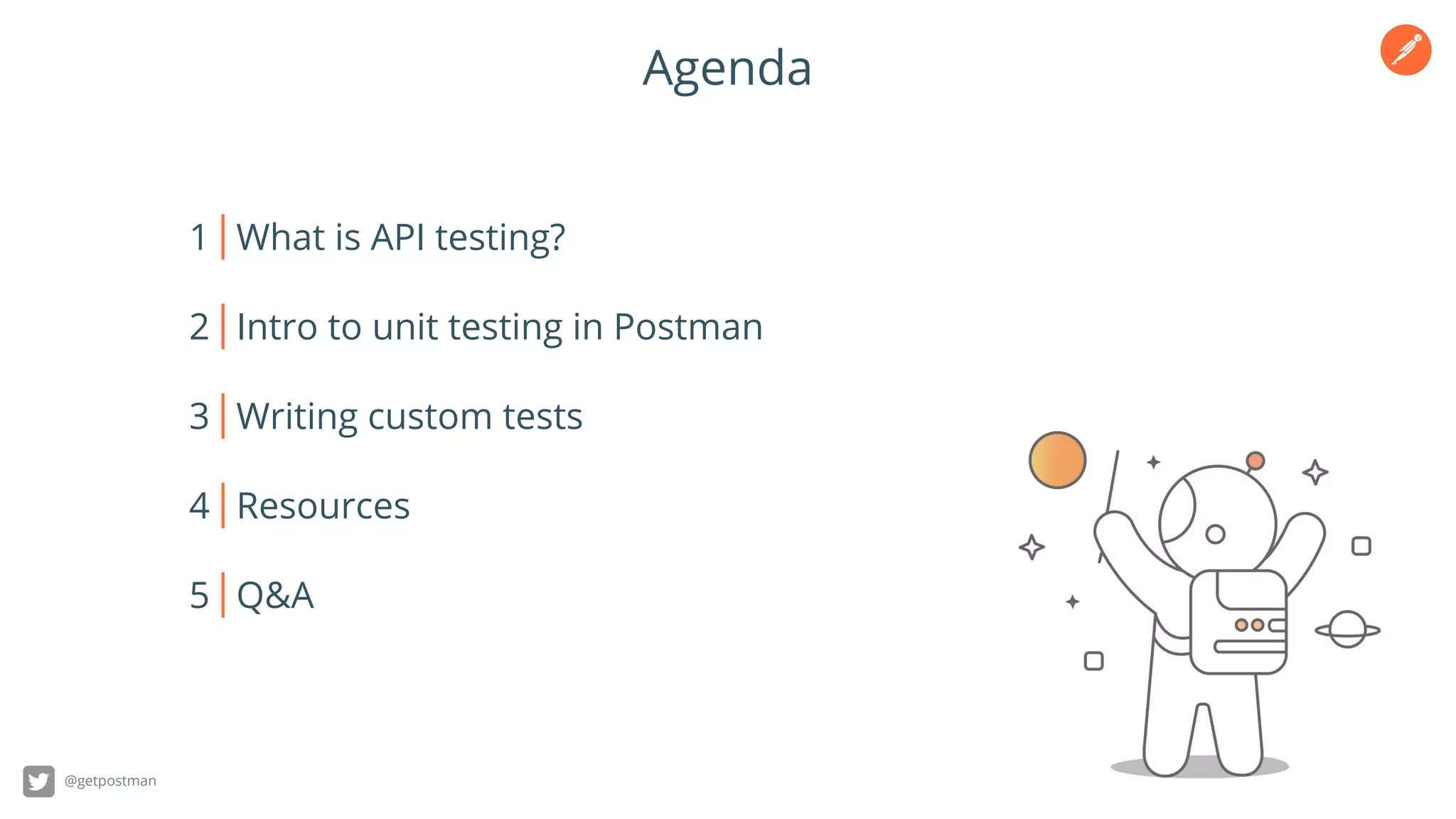 Agenda

1 | What is API testing?

2 | Intro to unit testing in Postman

3 | Writing custom tests

4 | Resources

5 | Q&A

@getpostman